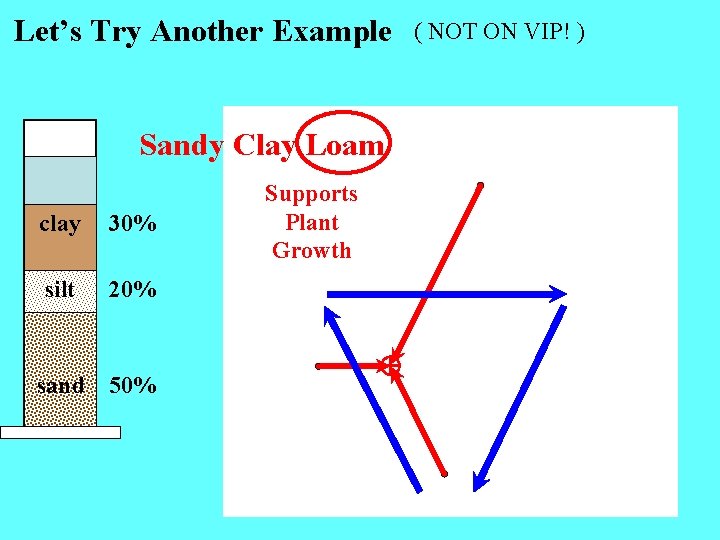 Let's Try Another Example ( NOT ON VIP! )

clay 30%

silt 20%

sand 50%

Sandy Clay Loam

Supports Plant Growth